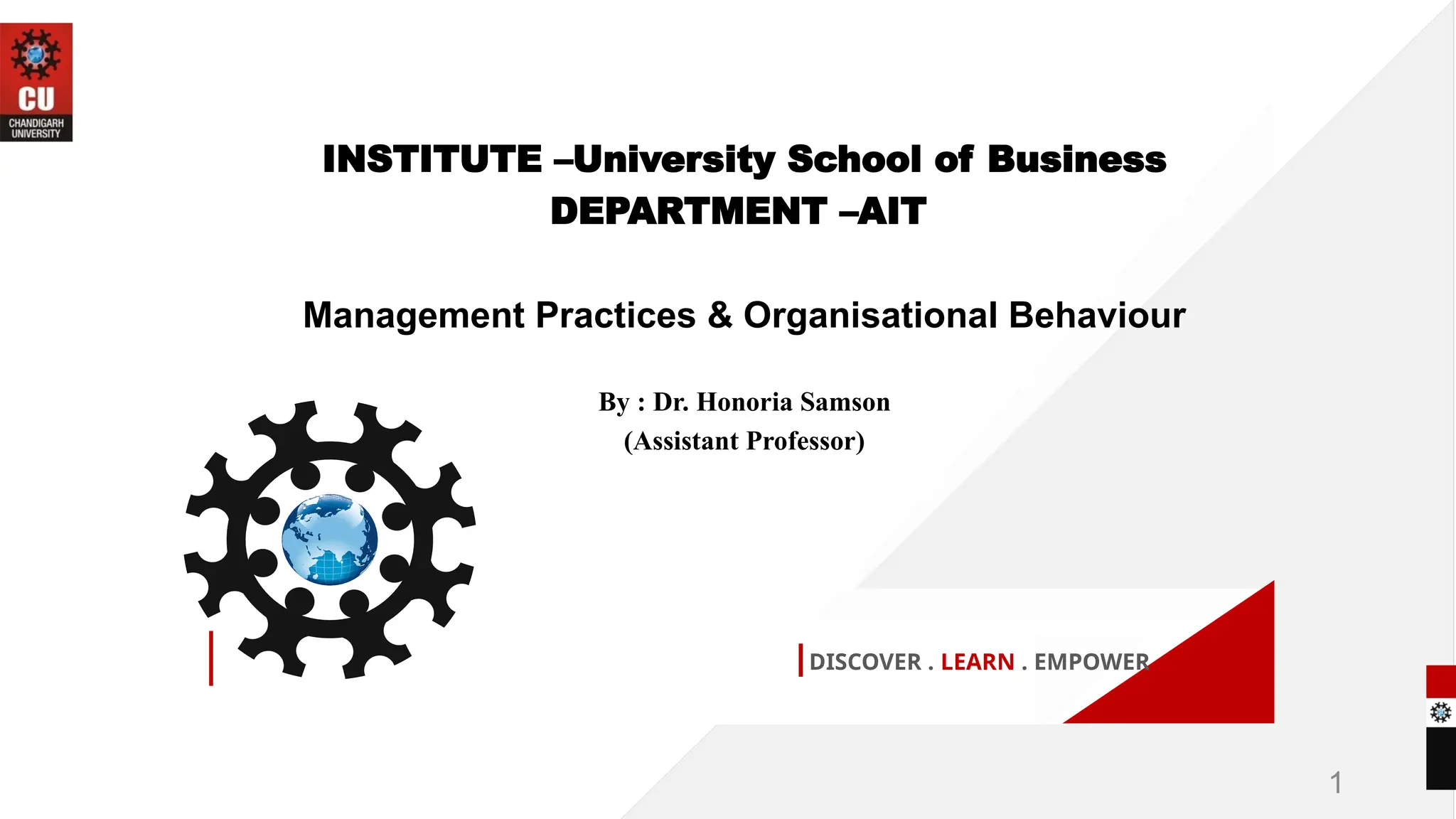 CU
CHANDIGARH UNIVERSITY

INSTITUTE –University School of Business
DEPARTMENT –AIT

Management Practices & Organisational Behaviour

By : Dr. Honoria Samson
(Assistant Professor)

DISCOVER . LEARN . EMPOWER

1